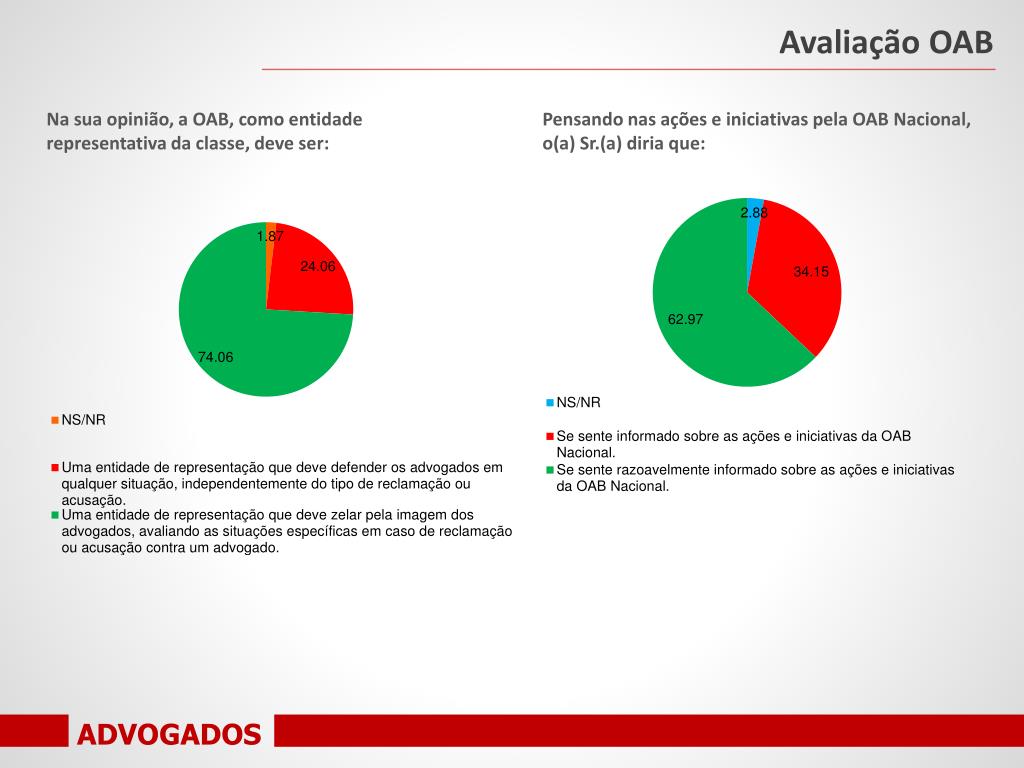 Avaliação OAB

Na sua opinião, a OAB, como entidade representativa da classe, deve ser:

1.87

24.06

74.06

NS/NR

Uma entidade de representação que deve defender os advogados em qualquer situação, independentemente do tipo de reclamação ou acusação.

Uma entidade de representação que deve zelar pela imagem dos advogados, avaliando as situações específicas em caso de reclamação ou acusação contra um advogado.

Pensando nas ações e iniciativas pela OAB Nacional, o(a) Sr.(a) diria que:

2.88

34.15

62.97

NS/NR

Se sente informado sobre as ações e iniciativas da OAB Nacional.

Se sente razoavelmente informado sobre as ações e iniciativas da OAB Nacional.

ADVOGADOS